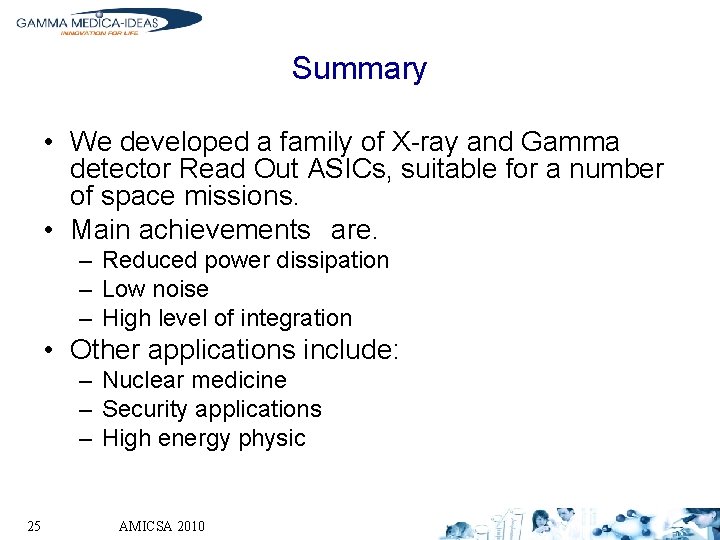 GAMMA MEDICA-IDEAS
INNOVATION FOR LIFE

Summary

• We developed a family of X-ray and Gamma detector Read Out ASICs, suitable for a number of space missions.
• Main achievements are.
– Reduced power dissipation
– Low noise
– High level of integration
• Other applications include:
– Nuclear medicine
– Security applications
– High energy physic

25 AMICSA 2010